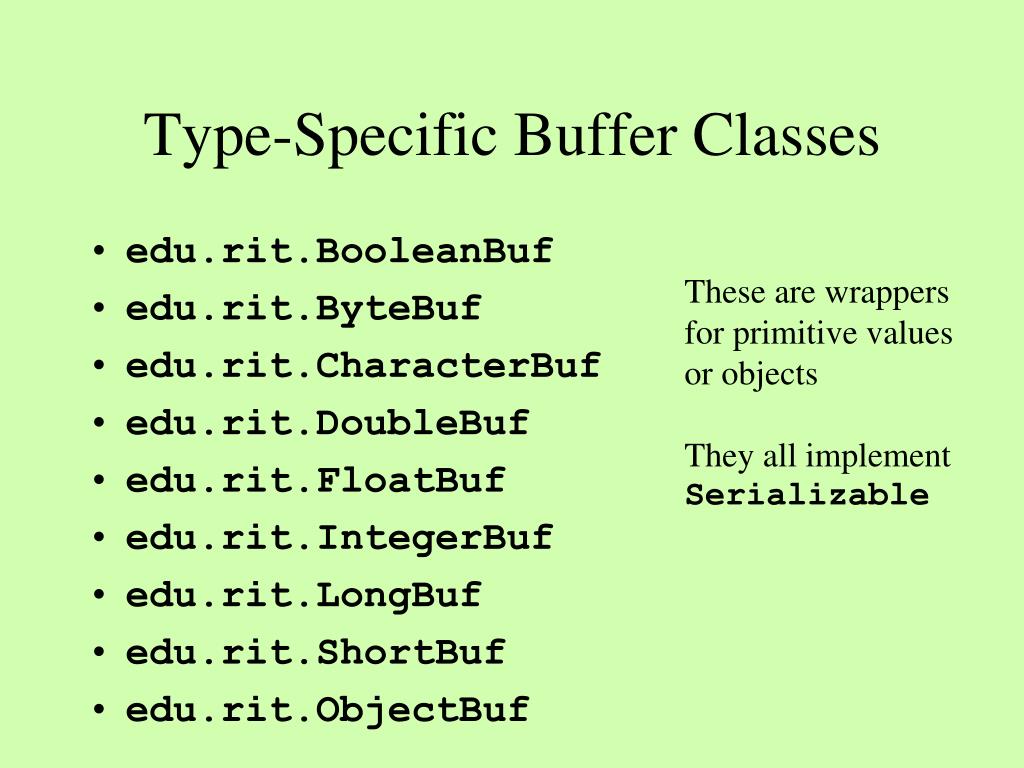 Type-Specific Buffer Classes

• edu.rit.BooleanBuf
• edu.rit.ByteBuf
• edu.rit.CharacterBuf
• edu.rit.DoubleBuf
• edu.rit.FloatBuf
• edu.rit.IntegerBuf
• edu.rit.LongBuf
• edu.rit.ShortBuf
• edu.rit.ObjectBuf

These are wrappers for primitive values or objects

They all implement Serializable